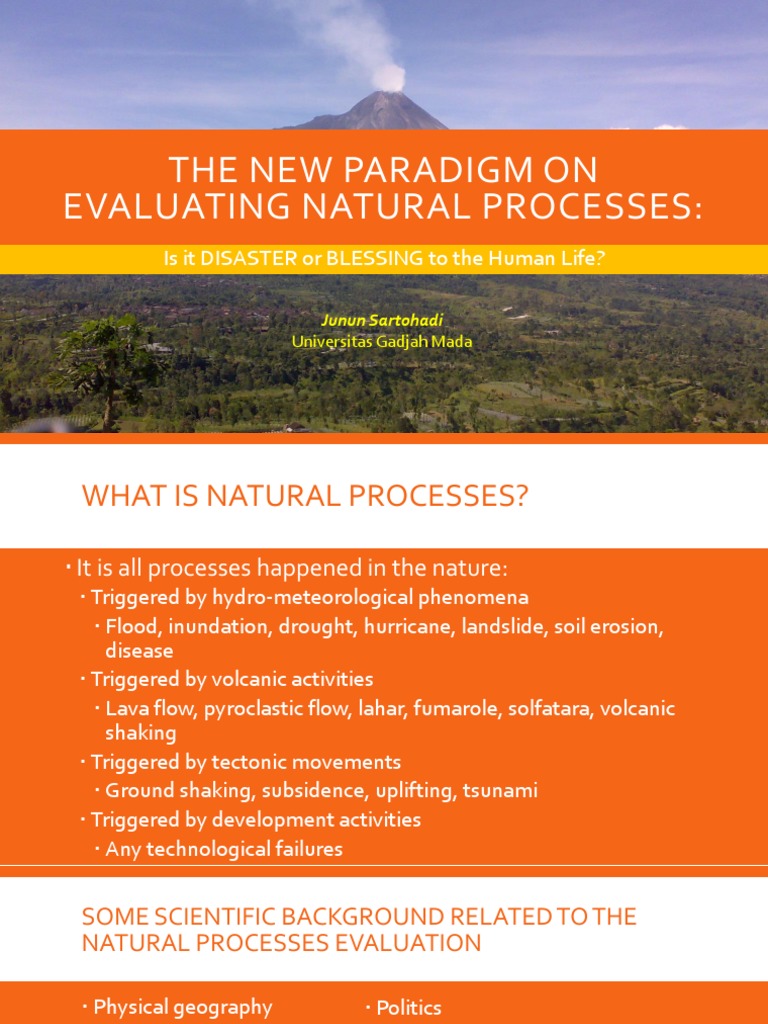 THE NEW PARADIGM ON EVALUATING NATURAL PROCESSES:

Is it DISASTER or BLESSING to the Human Life?

Junun Sartohadi
Universitas Gadjah Mada

WHAT IS NATURAL PROCESSES?

• It is all processes happened in the nature:
• Triggered by hydro-meteorological phenomena
• Flood, inundation, drought, hurricane, landslide, soil erosion, disease
• Triggered by volcanic activities
• Lava flow, pyroclastic flow, lahar, fumarole, solfatara, volcanic shaking
• Triggered by tectonic movements
• Ground shaking, subsidence, uplifting, tsunami
• Triggered by development activities
• Any technological failures

SOME SCIENTIFIC BACKGROUND RELATED TO THE NATURAL PROCESSES EVALUATION

• Physical geography

• Politics